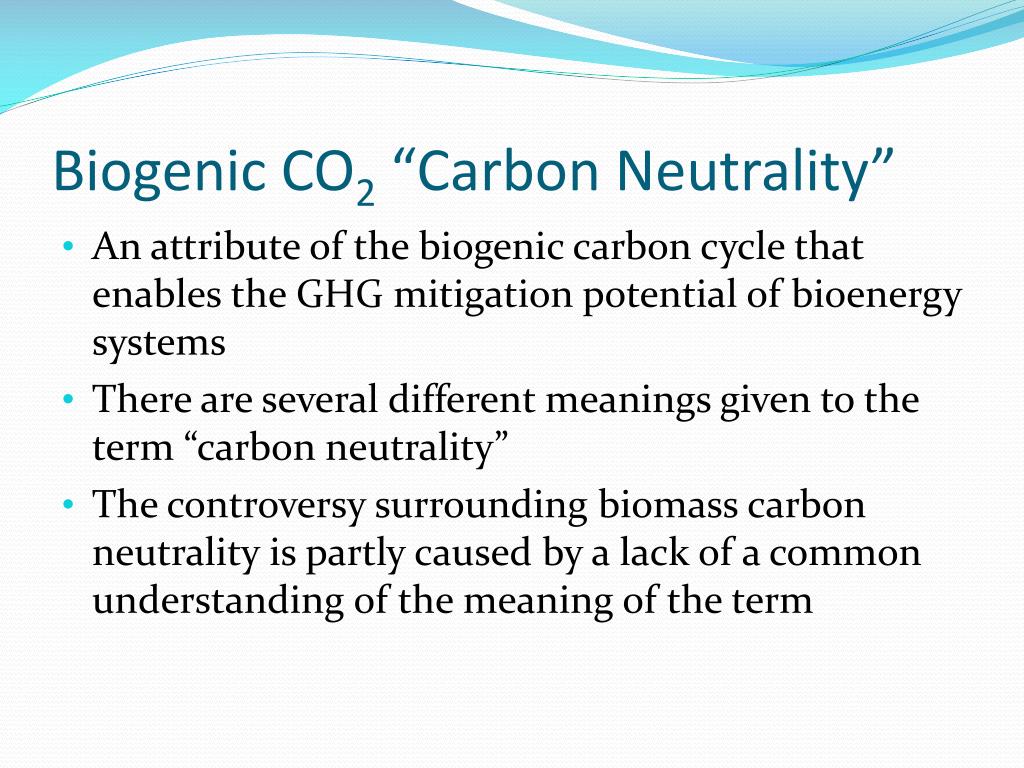 Biogenic $CO_2$ “Carbon Neutrality”

• An attribute of the biogenic carbon cycle that enables the GHG mitigation potential of bioenergy systems
• There are several different meanings given to the term “carbon neutrality”
• The controversy surrounding biomass carbon neutrality is partly caused by a lack of a common understanding of the meaning of the term